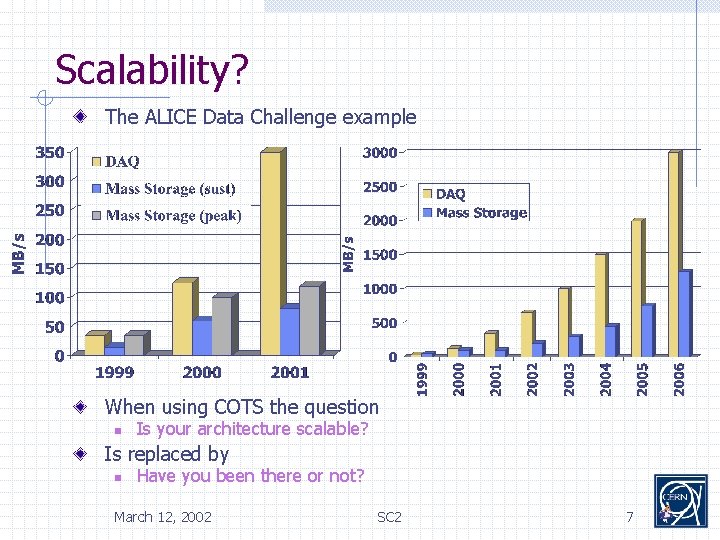 Scalability?

The ALICE Data Challenge example

350
300
250
200
150
100
50
0
MB/s
DAQ
Mass Storage (sust)
Mass Storage (peak)
1999
2000
2001

3000
2500
2000
1500
1000
500
0
MB/s
DAQ
Mass Storage
1999
2000
2001
2002
2003
2004
2005
2006

When using COTS the question
Is your architecture scalable?

Is replaced by
Have you been there or not?

March 12, 2002
SC2
7
CERN